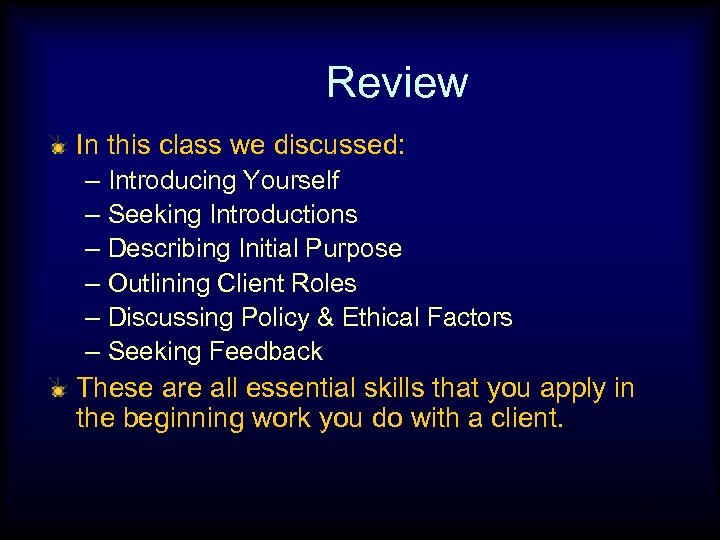 Review

In this class we discussed:
– Introducing Yourself
– Seeking Introductions
– Describing Initial Purpose
– Outlining Client Roles
– Discussing Policy & Ethical Factors
– Seeking Feedback

These are all essential skills that you apply in the beginning work you do with a client.